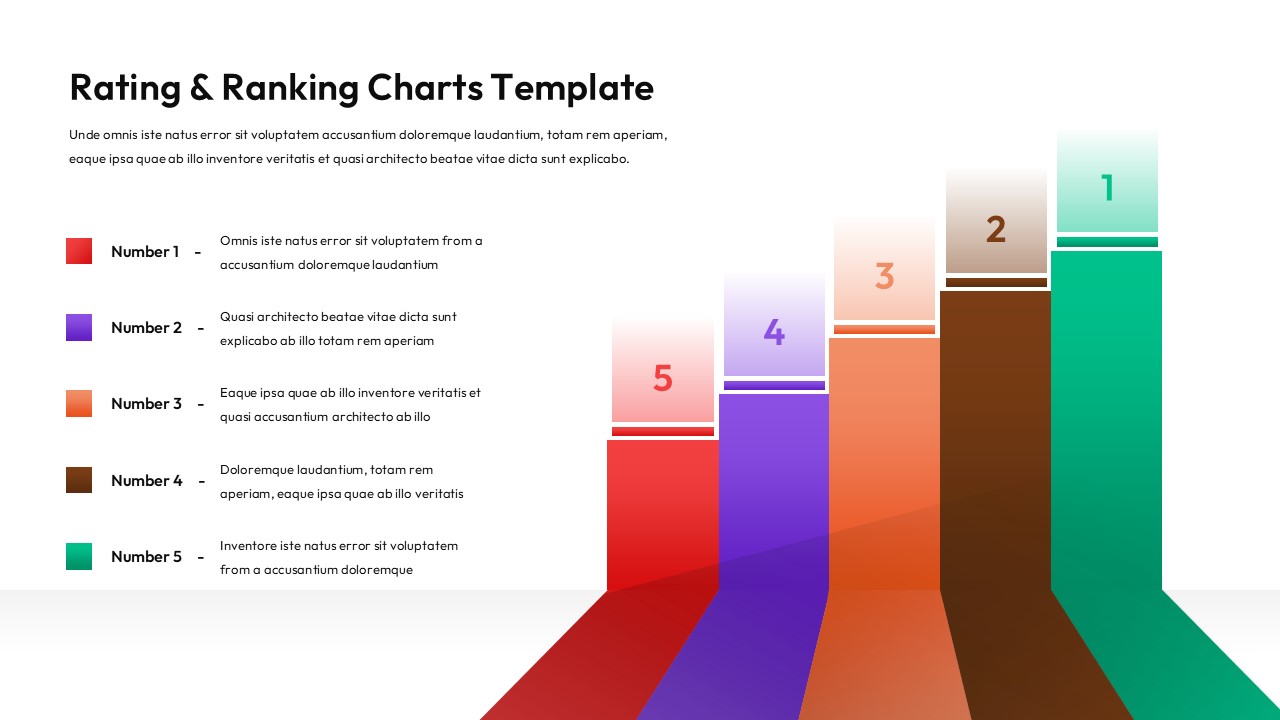 Rating & Ranking Charts Template

Unde omnis iste natus error sit voluptatem accusantium doloremque laudantium, totam rem aperiam, eaque ipsa quae ab illo inventore veritatis et quasi architecto beatae vitae dicta sunt explicabo.

Number 1 - Omnis iste natus error sit voluptatem from a accusantium doloremque laudantium

Number 2 - Quasi architecto beatae vitae dicta sunt explicabo ab illo totam rem aperiam

Number 3 - Eaque ipsa quae ab illo inventore veritatis et quasi accusantium architecto ab illo

Number 4 - Doloremque laudantium, totam rem aperiam, eaque ipsa quae ab illo veritatis

Number 5 - Inventore iste natus error sit voluptatem from a accusantium doloremque

5

4

3

2

1